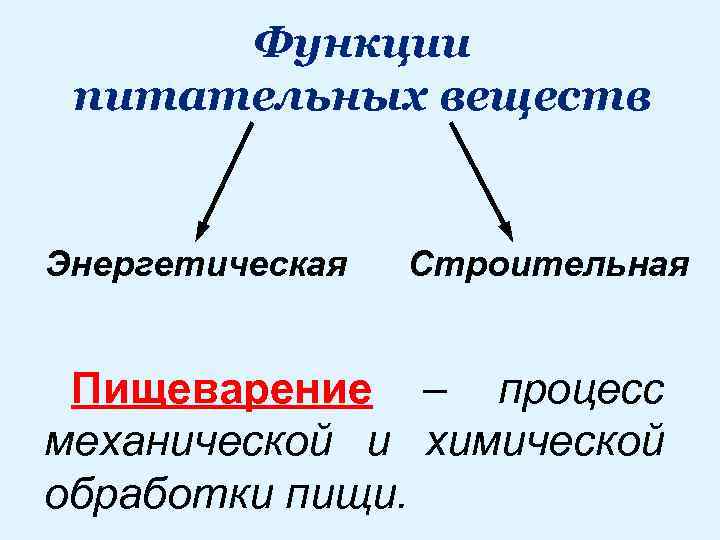 Функции питательных веществ

Энергетическая

Строительная

Пищеварение – процесс механической и химической обработки пищи.